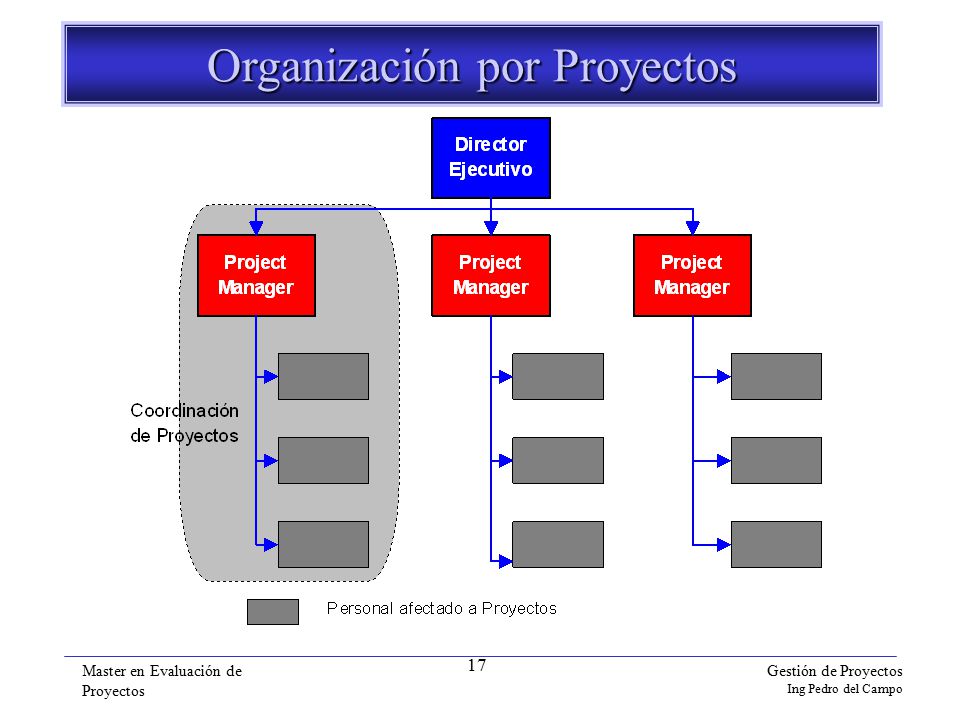 Organización por Proyectos

Director Ejecutivo

Project Manager

Project Manager

Project Manager

Coordinación de Proyectos

Personal afectado a Proyectos

Master en Evaluación de Proyectos

17

Gestión de Proyectos
Ing Pedro del Campo